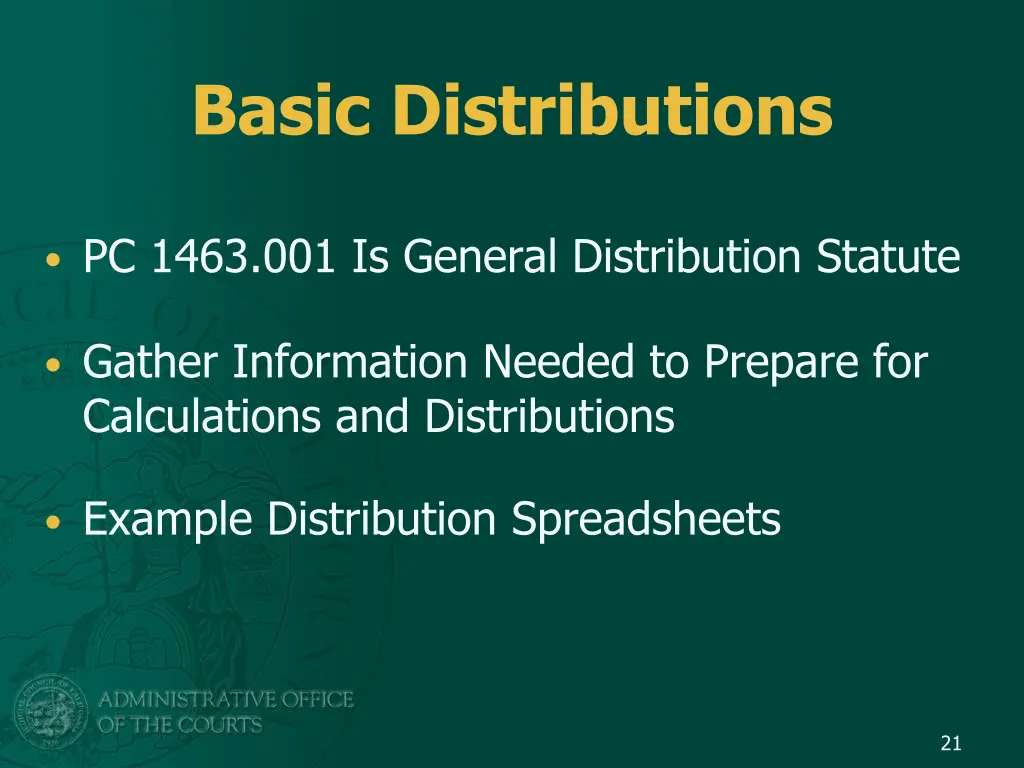 Basic Distributions

• PC 1463.001 Is General Distribution Statute

• Gather Information Needed to Prepare for Calculations and Distributions

• Example Distribution Spreadsheets

ADMINISTRATIVE OFFICE OF THE COURTS

21